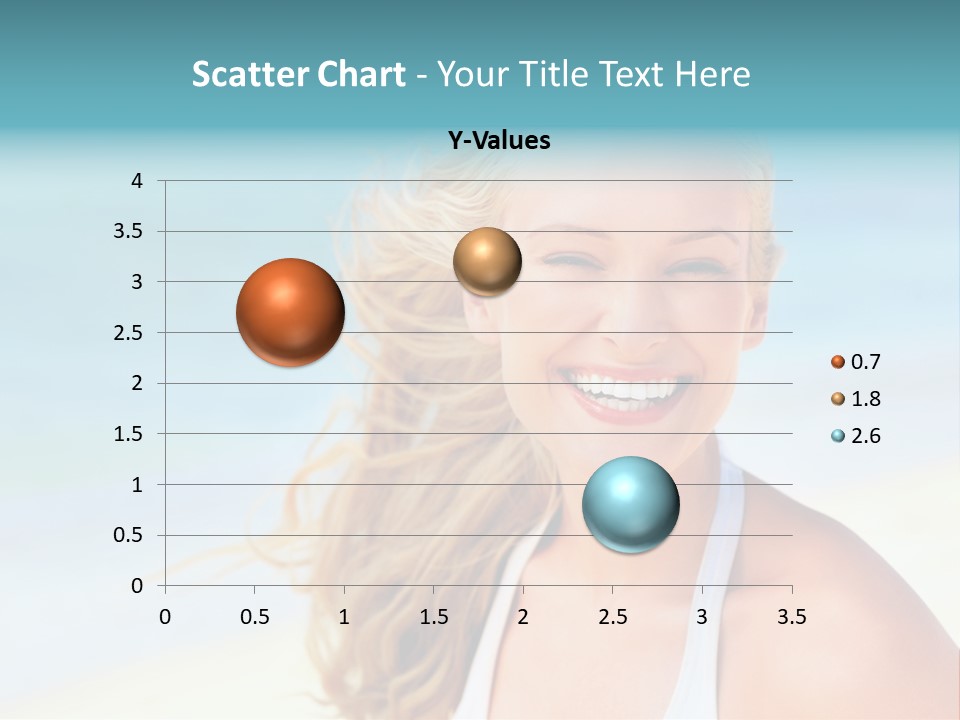 Scatter Chart - Your Title Text Here

Y-Values

4
3.5
3
2.5
2
1.5
1
0.5
0

0 0.5 1 1.5 2 2.5 3 3.5

0.7
1.8
2.6